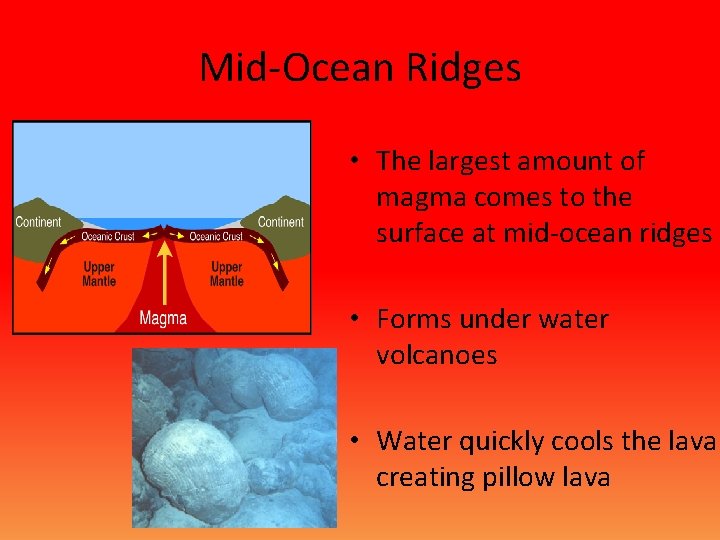 Mid-Ocean Ridges

Continent
Oceanic Crust
Oceanic Crust
Continent
Upper Mantle
Upper Mantle
Magma

• The largest amount of magma comes to the surface at mid-ocean ridges

• Forms under water volcanoes

• Water quickly cools the lava creating pillow lava